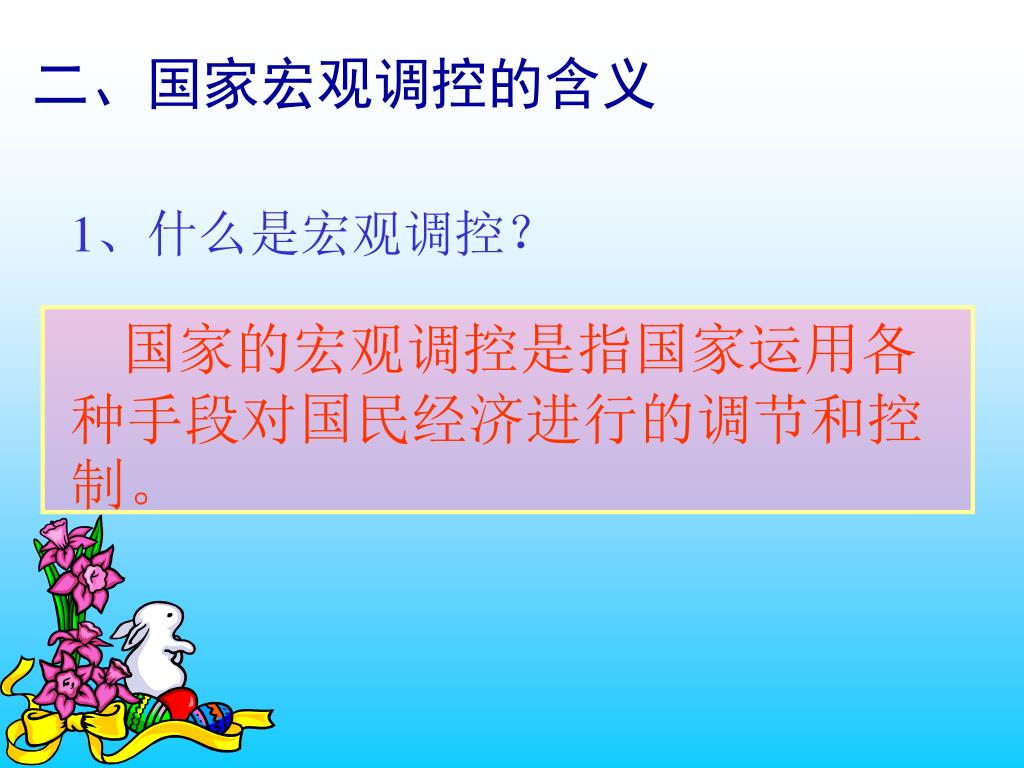 二、国家宏观调控的含义

1、什么是宏观调控?

国家的宏观调控是指国家运用各种手段对国民经济进行的调节和控制。